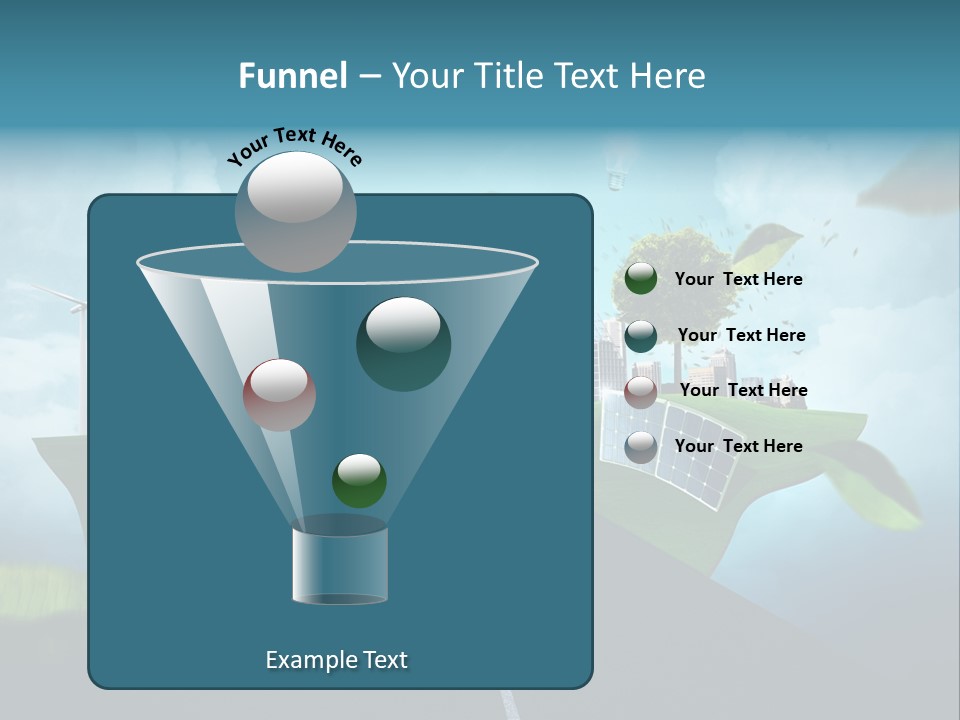 Funnel – Your Title Text Here

Your Text Here

Your Text Here

Your Text Here

Your Text Here

Your Text Here

Example Text